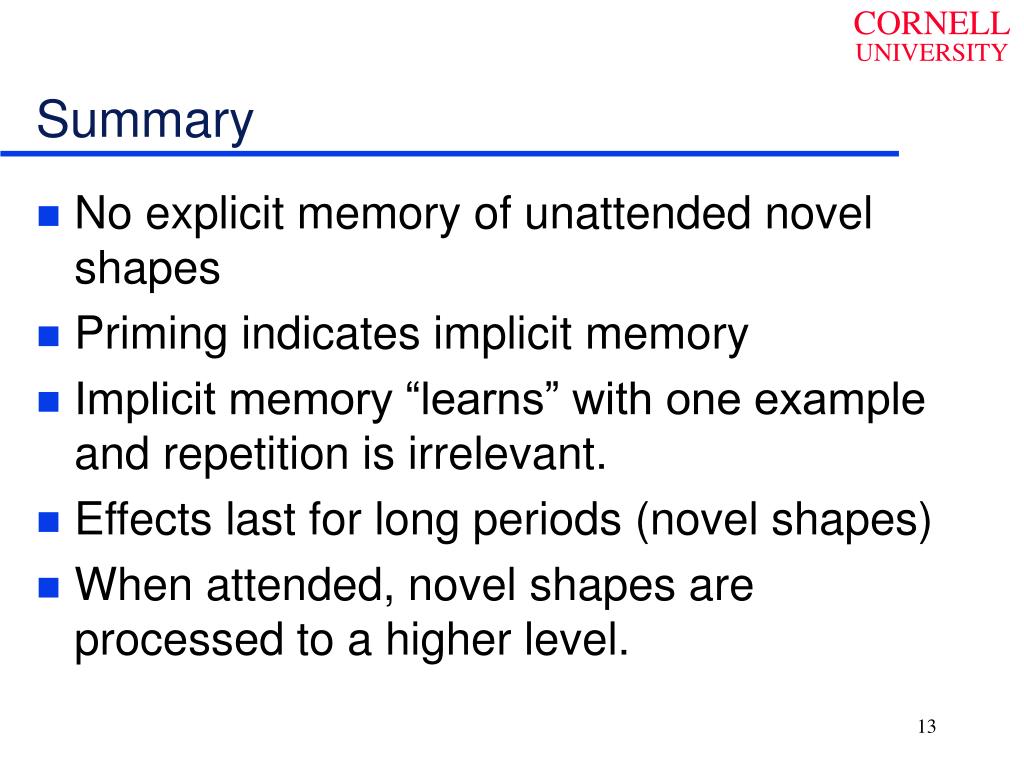 CORNELL
UNIVERSITY

Summary

- No explicit memory of unattended novel shapes
- Priming indicates implicit memory
- Implicit memory “learns” with one example and repetition is irrelevant.
- Effects last for long periods (novel shapes)
- When attended, novel shapes are processed to a higher level.

13